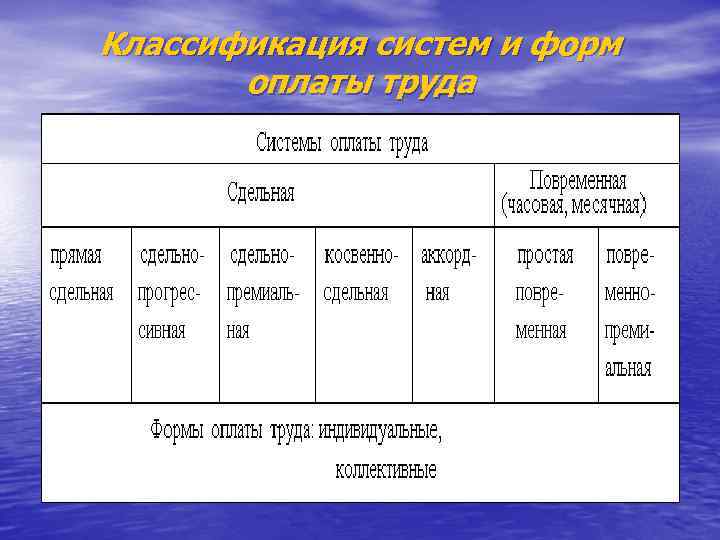 Классификация систем и форм оплаты труда

| Системы оплаты труда | | | | | | |
|---|---|---|---|---|---|---|
| Сдельная | | | | | Повременная (часовая, месячная) | |
| прямая сдельная | сдельно-прогрессивная | сдельно-премиальная | косвенно-сдельная | аккордная | простая повременная | повременно-премиальная |
| Формы оплаты труда: индивидуальные, коллективные | | | | | | |